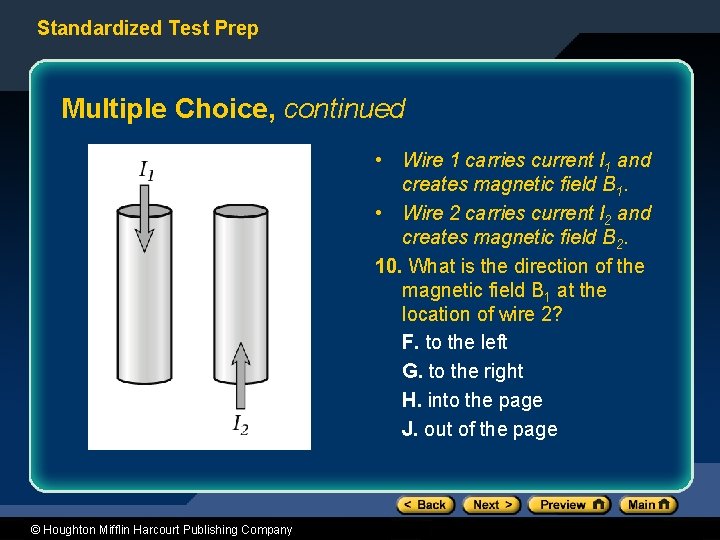 Standardized Test Prep

Multiple Choice, continued

$I_1$

$I_2$

• Wire 1 carries current $I_1$ and creates magnetic field $B_1$.

• Wire 2 carries current $I_2$ and creates magnetic field $B_2$.

10. What is the direction of the magnetic field $B_1$ at the location of wire 2?

F. to the left

G. to the right

H. into the page

J. out of the page

< Back Next > Preview Main

© Houghton Mifflin Harcourt Publishing Company